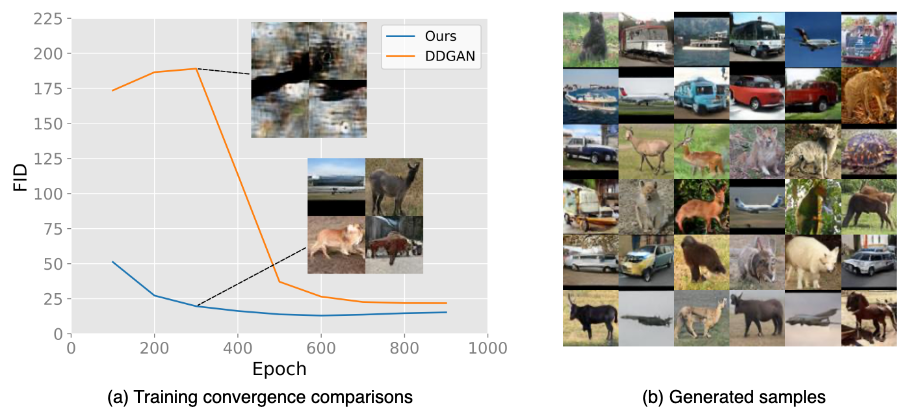 225
200
175
150
125
100
75
50
25
0
FID
0 200 400 600 800 1000
Epoch
Ours
DDGAN
(a) Training convergence comparisons

(b) Generated samples